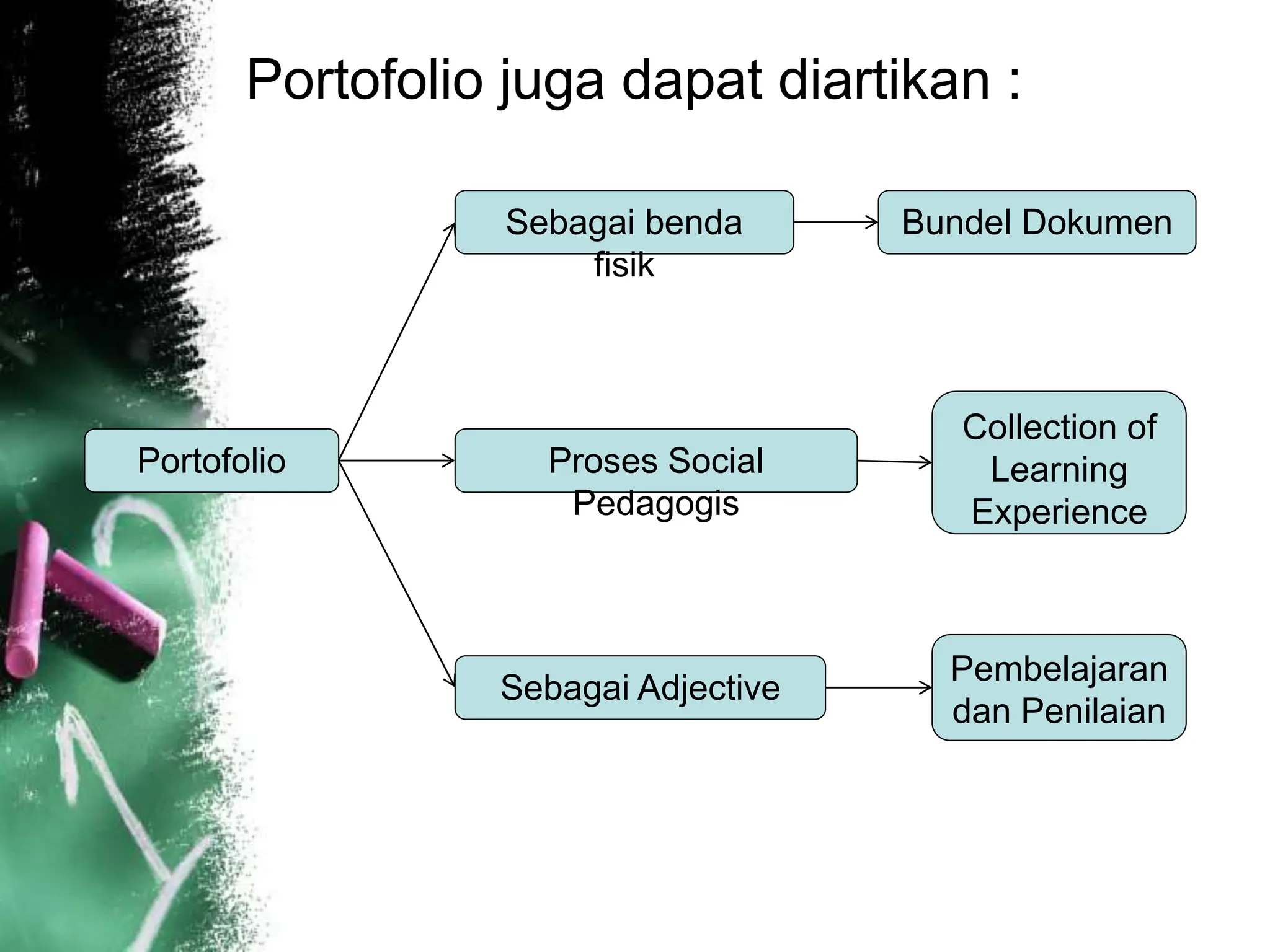 Portofolio juga dapat diartikan :

Portofolio

Sebagai benda fisik

Bundel Dokumen

Proses Social Pedagogis

Collection of Learning Experience

Sebagai Adjective

Pembelajaran dan Penilaian